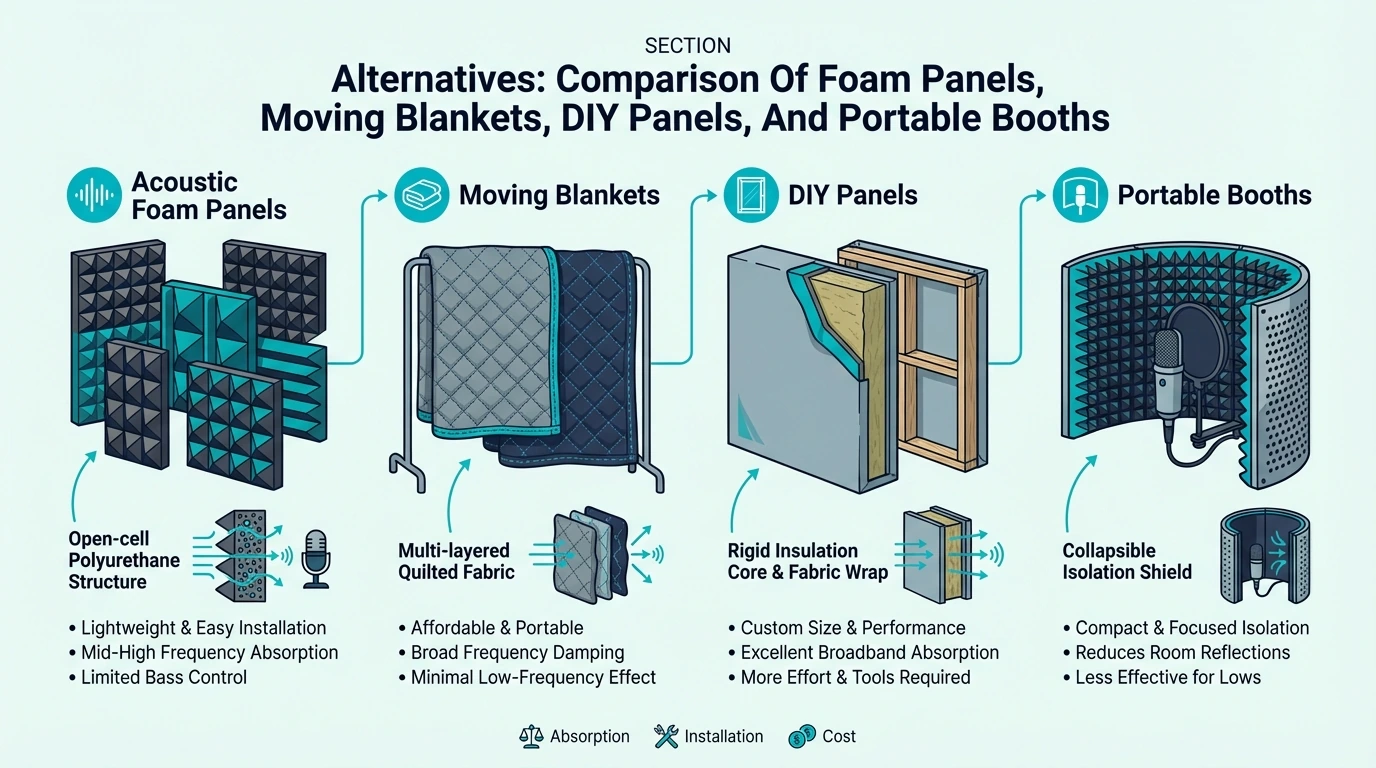 SECTION

Alternatives: Comparison Of Foam Panels, Moving Blankets, DIY Panels, And Portable Booths

Acoustic Foam Panels

Open-cell Polyurethane Structure

• Lightweight & Easy Installation
• Mid-High Frequency Absorption
• Limited Bass Control

Moving Blankets

Multi-layered Quilted Fabric

• Affordable & Portable
• Broad Frequency Damping
• Minimal Low-Frequency Effect

DIY Panels

Rigid Insulation Core & Fabric Wrap

• Custom Size & Performance
• Excellent Broadband Absorption
• More Effort & Tools Required

Portable Booths

Collapsible Isolation Shield

• Compact & Focused Isolation
• Reduces Room Reflections
• Less Effective for Lows

Absorption Installation Cost